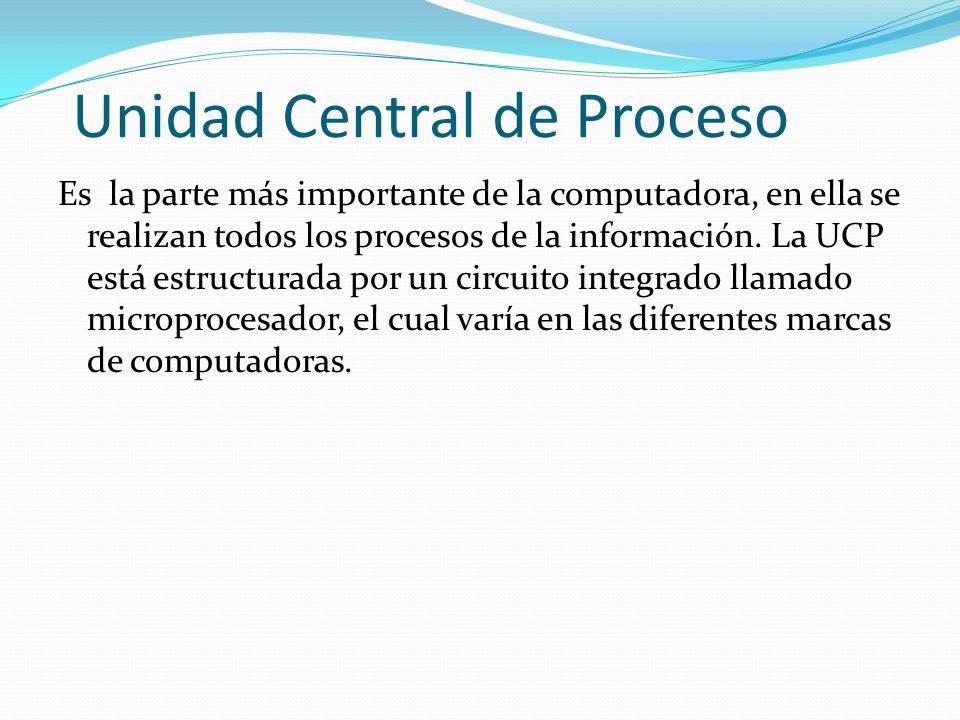 Unidad Central de Proceso

Es la parte más importante de la computadora, en ella se realizan todos los procesos de la información. La UCP está estructurada por un circuito integrado llamado microprocesador, el cual varía en las diferentes marcas de computadoras.